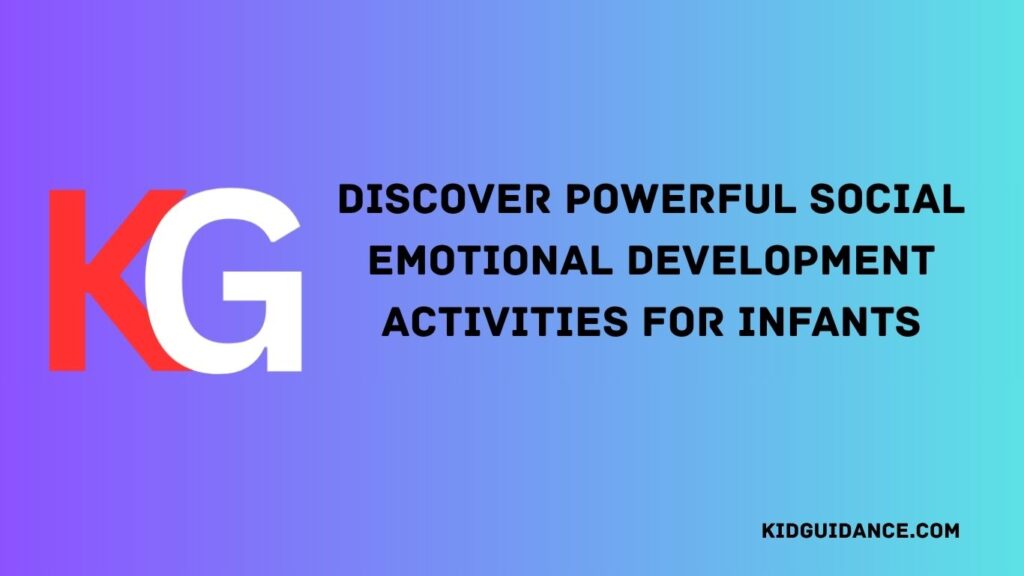 KG

DISCOVER POWERFUL SOCIAL EMOTIONAL DEVELOPMENT ACTIVITIES FOR INFANTS

KIDGUIDANCE.COM